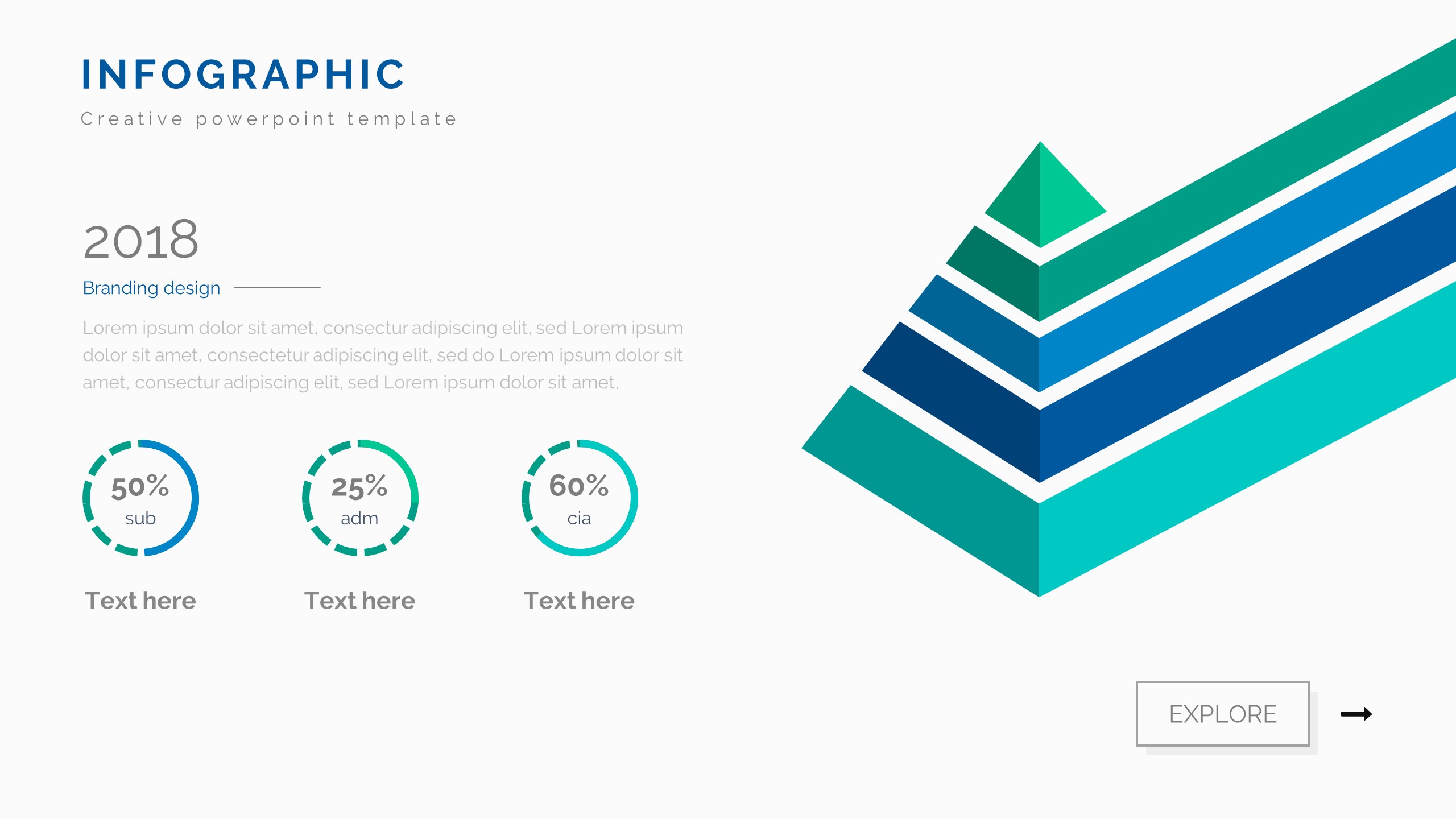 INFOGRAPHIC

Creative powerpoint template

2018

Branding design

Lorem ipsum dolor sit amet, consectur adipiscing elit, sed Lorem ipsum dolor sit amet, consectetur adipiscing elit, sed do Lorem ipsum dolor sit amet, consectur adipiscing elit, sed Lorem ipsum dolor sit amet,

50%
sub

Text here

25%
adm

Text here

60%
cia

Text here

EXPLORE